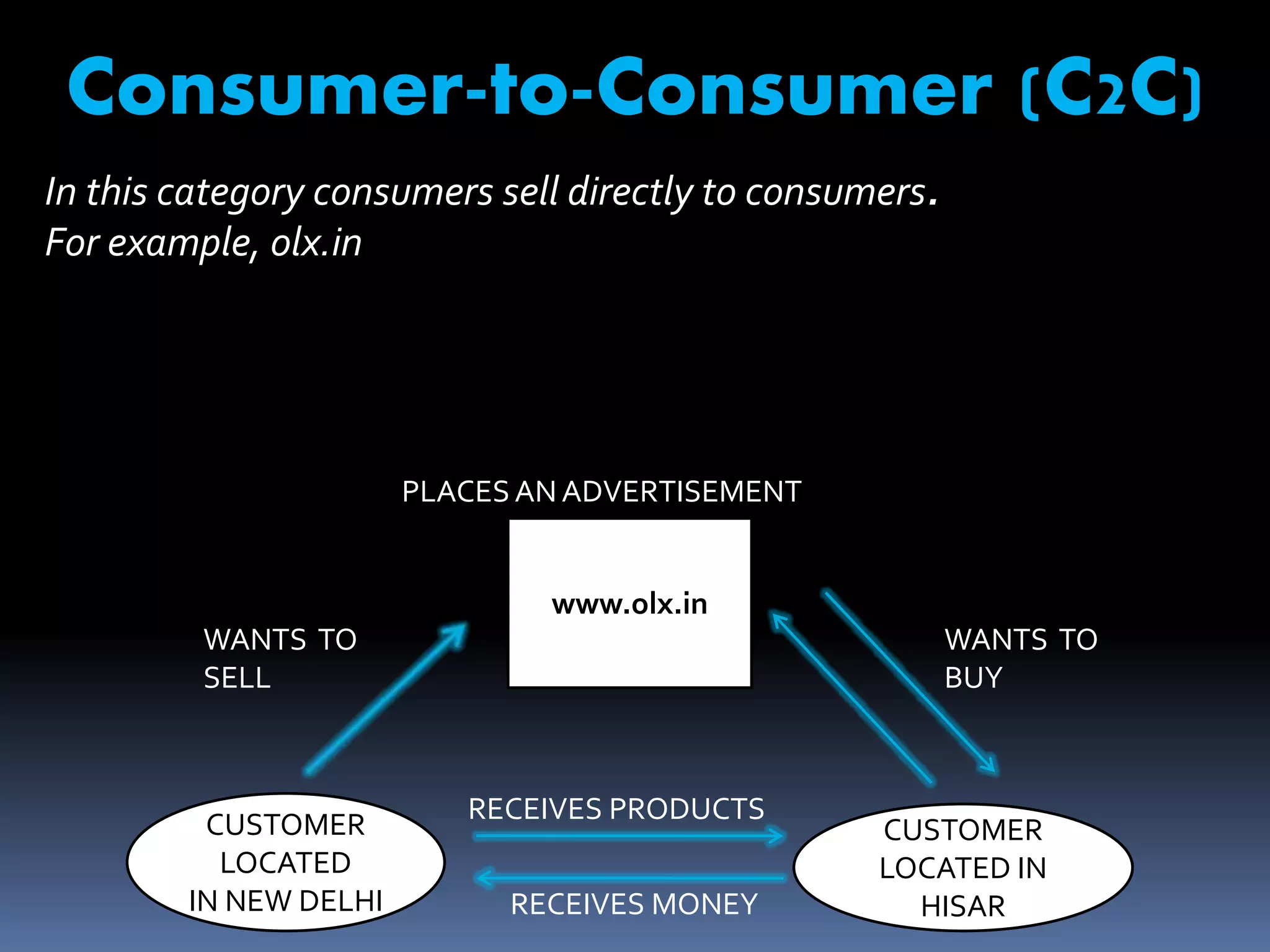 Consumer-to-Consumer (C2C)

In this category consumers sell directly to consumers.
For example, olx.in

PLACES AN ADVERTISEMENT

www.olx.in

WANTS TO SELL

WANTS TO BUY

CUSTOMER LOCATED IN NEW DELHI

RECEIVES PRODUCTS

RECEIVES MONEY

CUSTOMER LOCATED IN HISAR